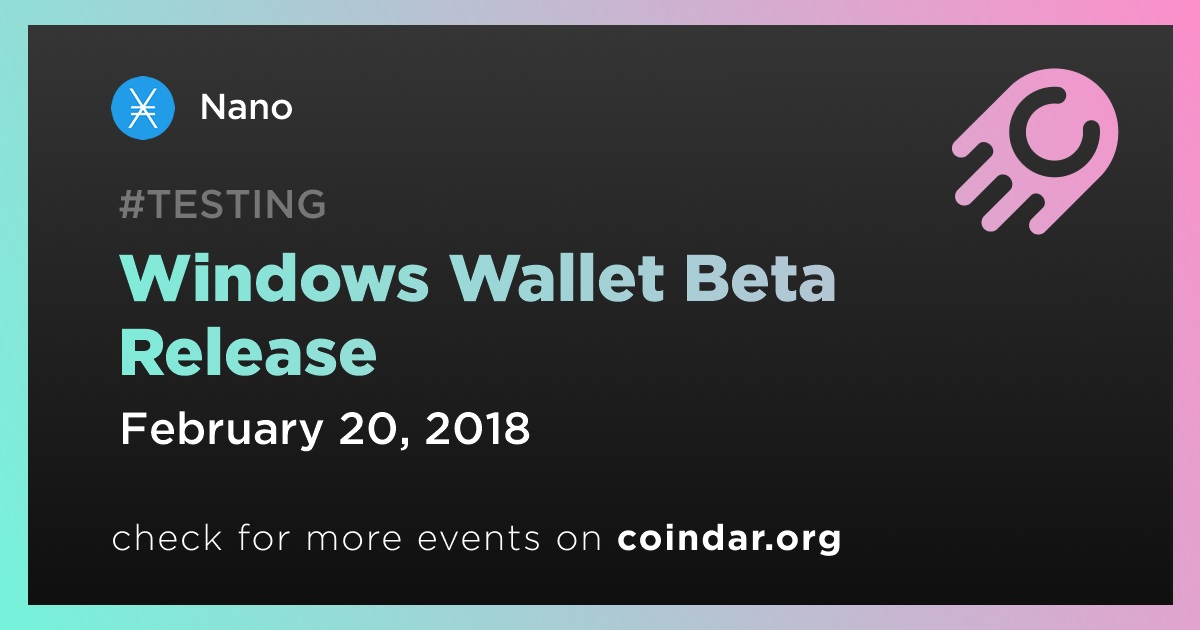 Nano

#TESTING

Windows Wallet Beta Release

February 20, 2018

check for more events on coindar.org